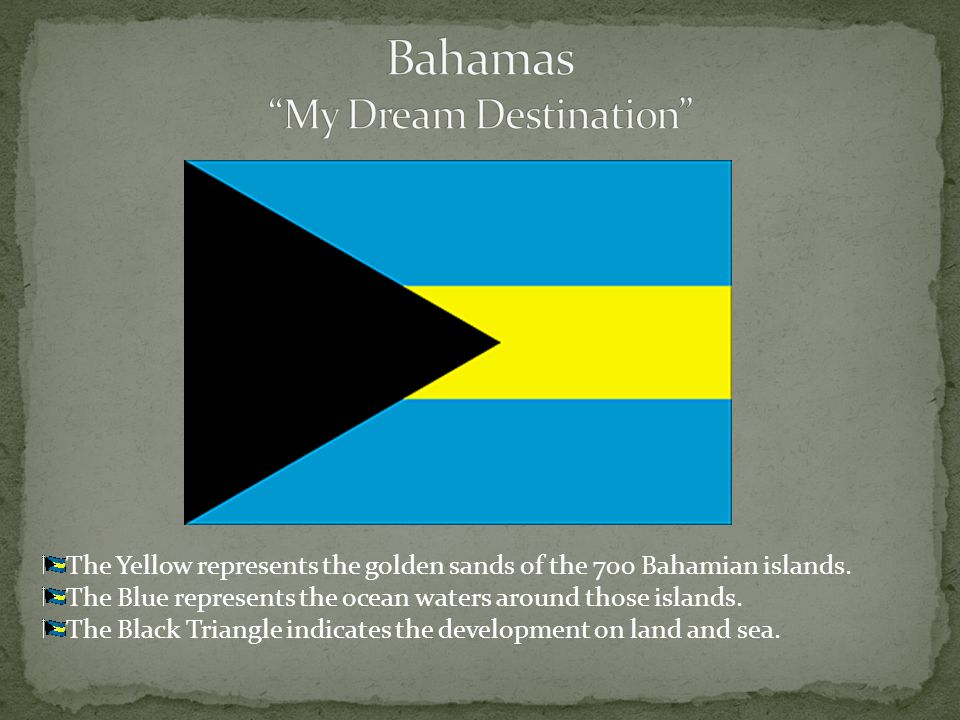 Bahamas
“My Dream Destination”

The Yellow represents the golden sands of the 700 Bahamian islands.
The Blue represents the ocean waters around those islands.
The Black Triangle indicates the development on land and sea.